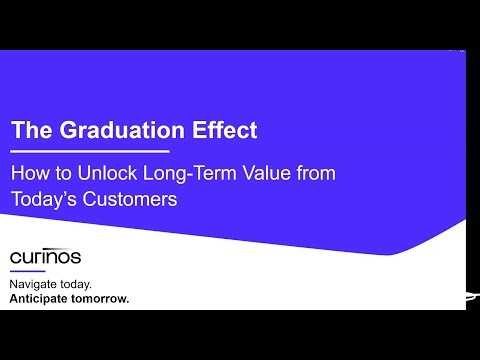 The Graduation Effect

How to Unlock Long-Term Value from Today's Customers

curinos

Navigate today.
Anticipate tomorrow.